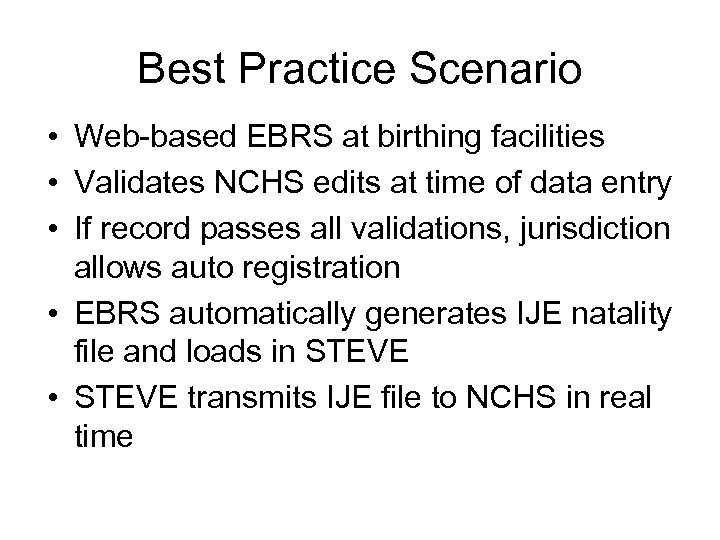 Best Practice Scenario

• Web-based EBRS at birthing facilities
• Validates NCHS edits at time of data entry
• If record passes all validations, jurisdiction allows auto registration
• EBRS automatically generates IJE natality file and loads in STEVE
• STEVE transmits IJE file to NCHS in real time